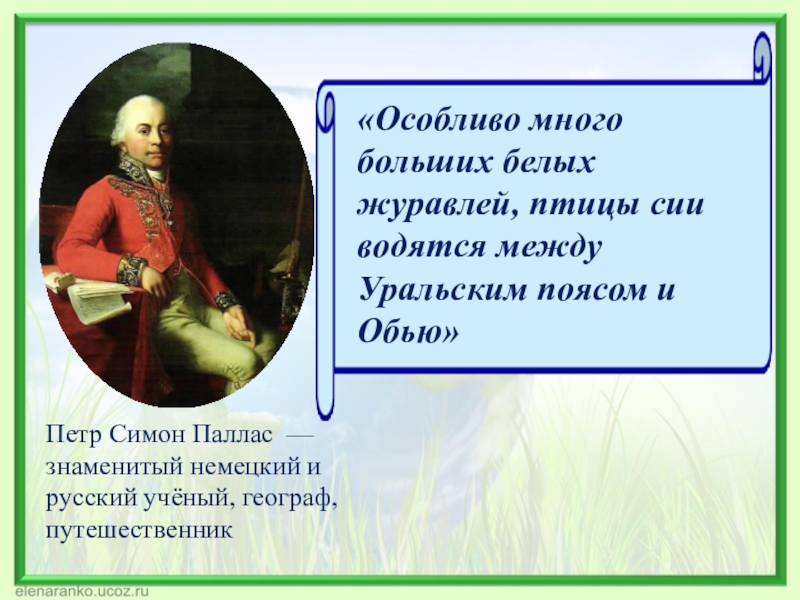 «Особливо много больших белых журавлей, птицы сии водятся между Уральским поясом и Обью»

Петр Симон Паллас — знаменитый немецкий и русский учёный, географ, путешественник

elenaranko.ucoz.ru